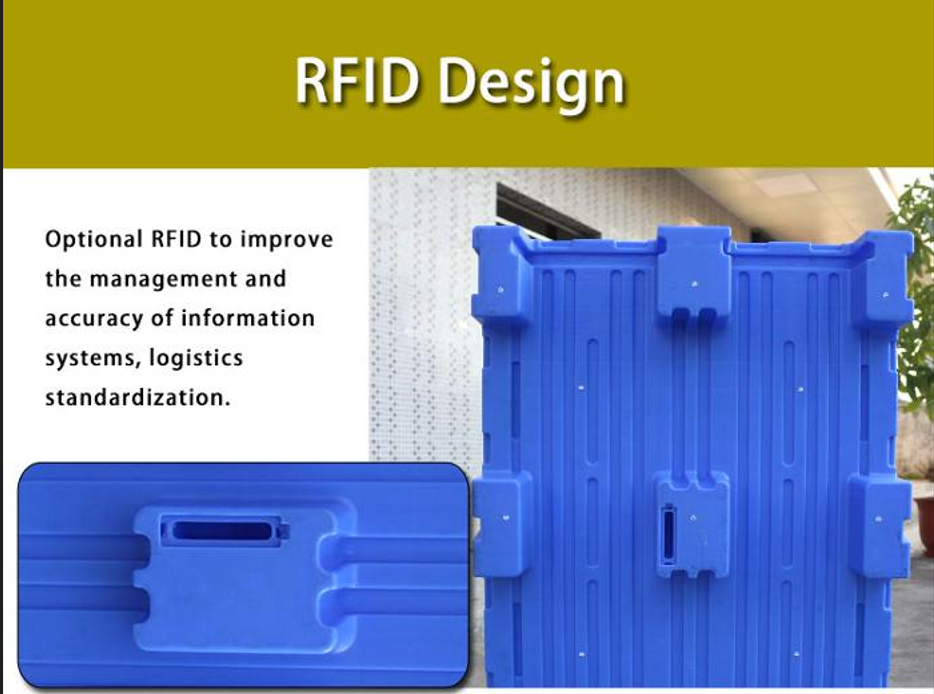 RFID Design

Optional RFID to improve the management and accuracy of information systems, logistics standardization.